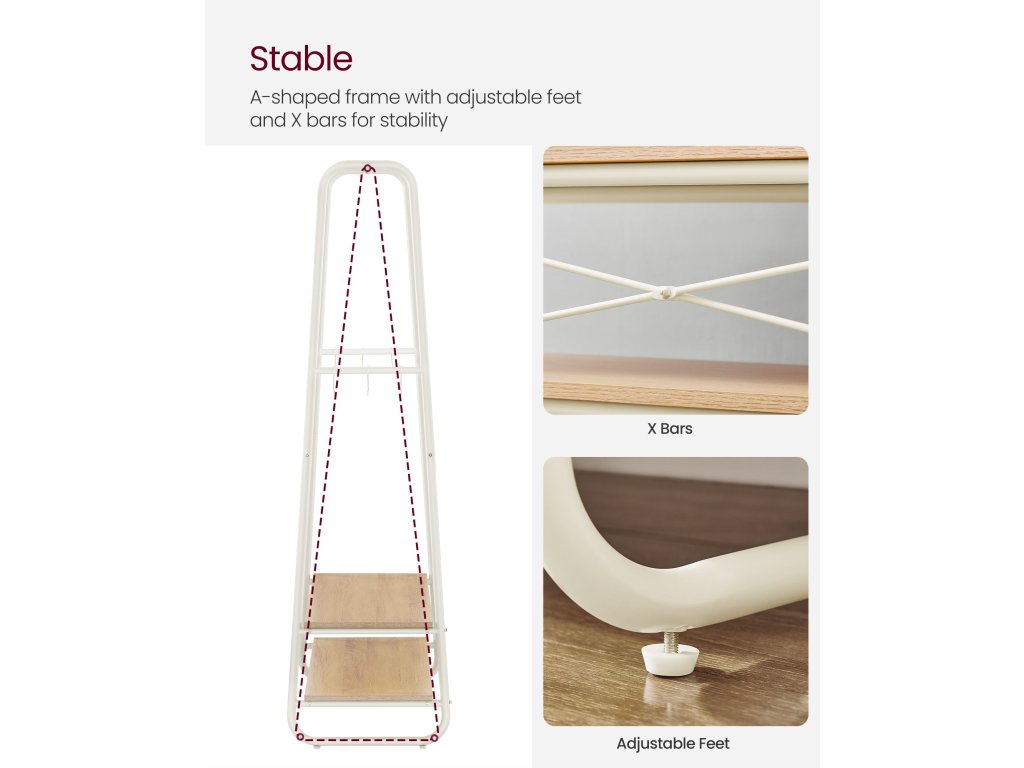 Stable

A-shaped frame with adjustable feet and X bars for stability

X Bars

Adjustable Feet